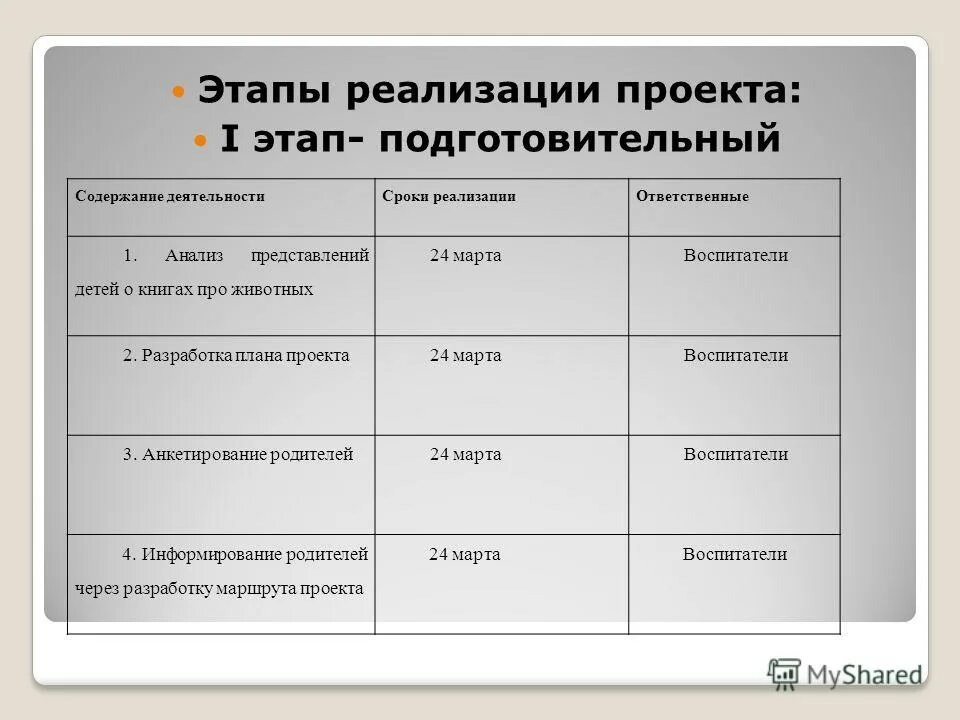 Этапы реализации проекта:
I этап- подготовительный

| Содержание деятельности | Сроки реализации | Ответственные |
|---|---|---|
| 1. Анализ представлений детей о книгах про животных | 24 марта | Воспитатели |
| 2. Разработка плана проекта | 24 марта | Воспитатели |
| 3. Анкетирование родителей | 24 марта | Воспитатели |
| 4. Информирование родителей через разработку маршрута проекта | 24 марта | Воспитатели |

MyShared